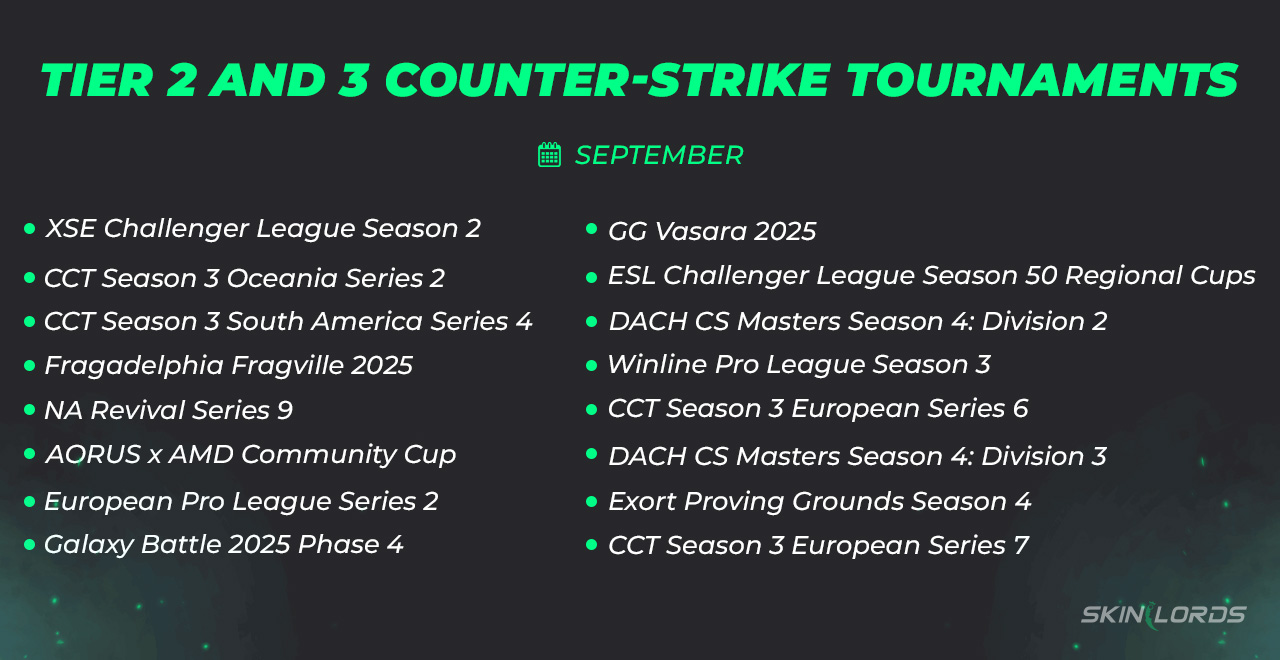 TIER 2 AND 3 COUNTER-STRIKE TOURNAMENTS

SEPTEMBER

- XSE Challenger League Season 2
- CCT Season 3 Oceania Series 2
- CCT Season 3 South America Series 4
- Fragadelphia Fragville 2025
- NA Revival Series 9
- AORUS x AMD Community Cup
- European Pro League Series 2
- Galaxy Battle 2025 Phase 4

- GG Vasara 2025
- ESL Challenger League Season 50 Regional Cups
- DACH CS Masters Season 4: Division 2
- Winline Pro League Season 3
- CCT Season 3 European Series 6
- DACH CS Masters Season 4: Division 3
- Exort Proving Grounds Season 4
- CCT Season 3 European Series 7

SKINLORDS